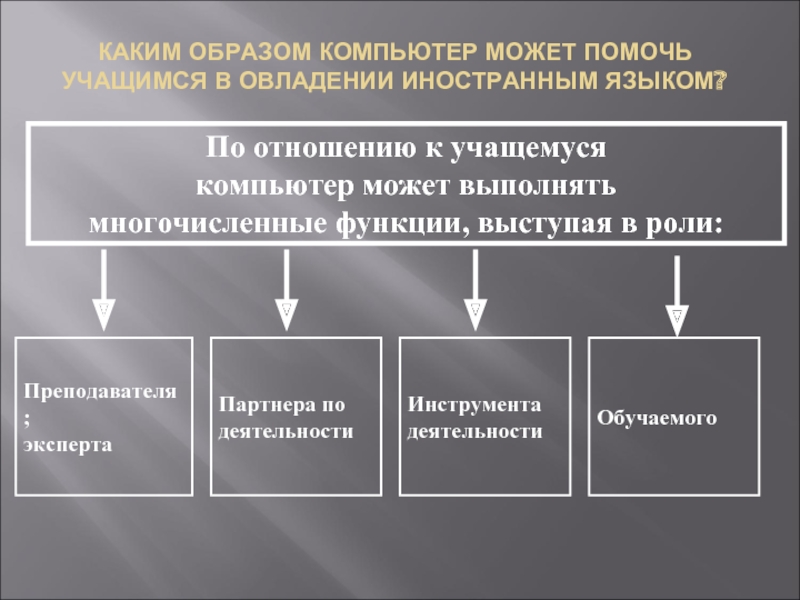 КАКИМ ОБРАЗОМ КОМПЬЮТЕР МОЖЕТ ПОМОЧЬ УЧАЩИМСЯ В ОВЛАДЕНИИ ИНОСТРАННЫМ ЯЗЫКОМ?

По отношению к учащемуся компьютер может выполнять многочисленные функции, выступая в роли:

Преподавателя
;
эксперта

Партнера по деятельности

Инструмента деятельности

Обучаемого